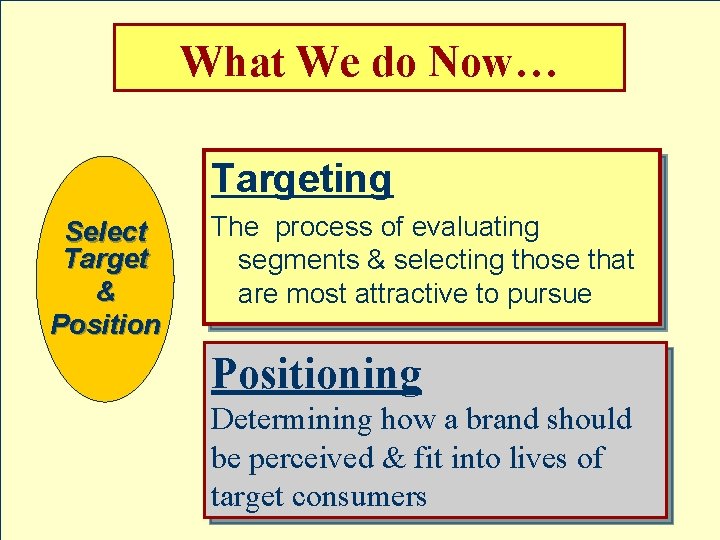 What We do Now…

Select Target & Position

Targeting

The process of evaluating segments & selecting those that are most attractive to pursue

Positioning

Determining how a brand should be perceived & fit into lives of target consumers